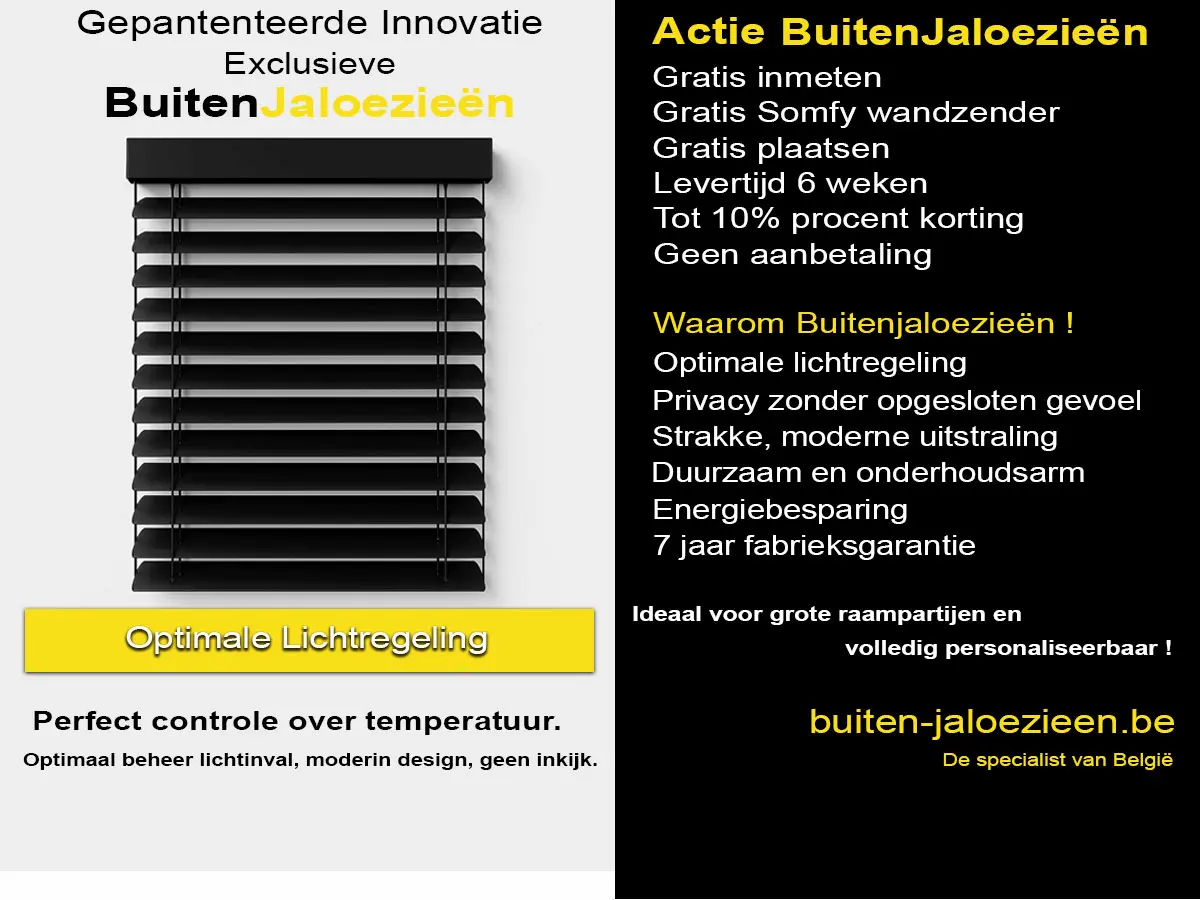 Gepantenteerde Innovatie
Exclusieve
BuitenJaloezieën

Optimale Lichtregeling

Perfect controle over temperatuur.
Optimaal beheer lichtinval, moderin design, geen inkijk.

Actie BuitenJaloezieën
Gratis inmeten
Gratis Somfy wandzender
Gratis plaatsen
Levertijd 6 weken
Tot 10% procent korting
Geen aanbetaling

Waarom Buitenjaloezieën !
Optimale lichtregeling
Privacy zonder opgesloten gevoel
Strakke, moderne uitstraling
Duurzaam en onderhoudsarm
Energiebesparing
7 jaar fabrieksgarantie

Ideaal voor grote raampartijen en volledig personaliseerbaar !

buiten-jaloezieen.be
De specialist van België